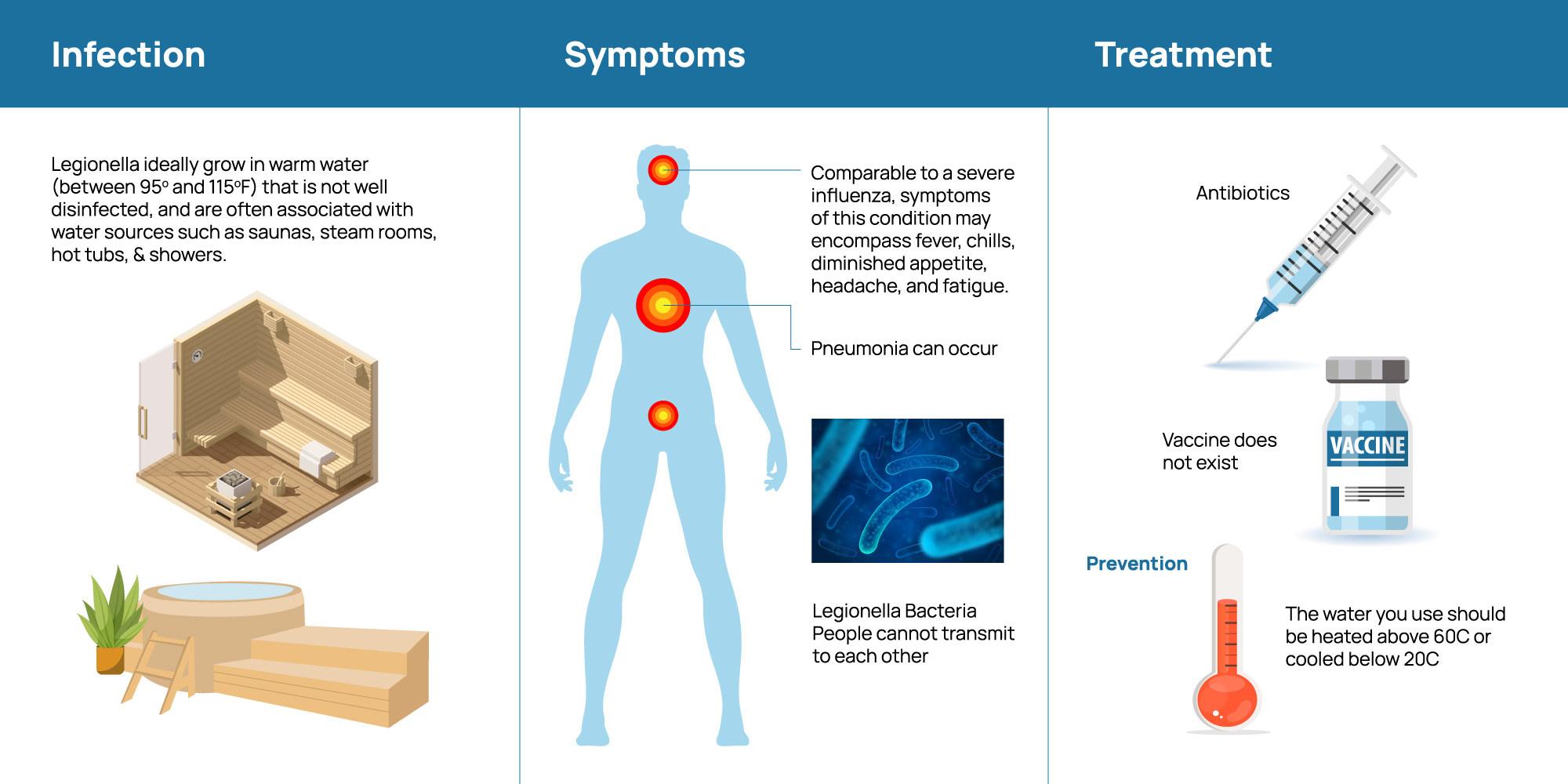 Infection

Legionella ideally grow in warm water (between 95º and 115ºF) that is not well disinfected, and are often associated with water sources such as saunas, steam rooms, hot tubs, & showers.

Symptoms

Comparable to a severe influenza, symptoms of this condition may encompass fever, chills, diminished appetite, headache, and fatigue.

Pneumonia can occur

Legionella Bacteria People cannot transmit to each other

Treatment

Antibiotics

Vaccine does not exist

VACCINE

Prevention

The water you use should be heated above 60C or cooled below 20C